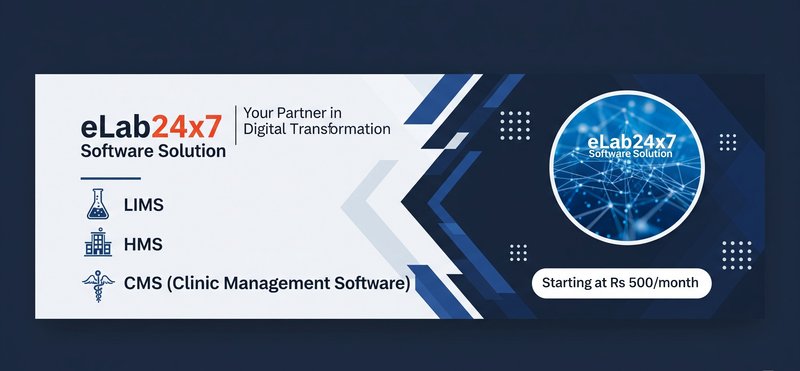 eLab24x7
Software Solution

Your Partner in
Digital Transformation

LIMS

HMS

CMS (Clinic Management Software)

eLab24x7
Software Solution

Starting at Rs 500/month